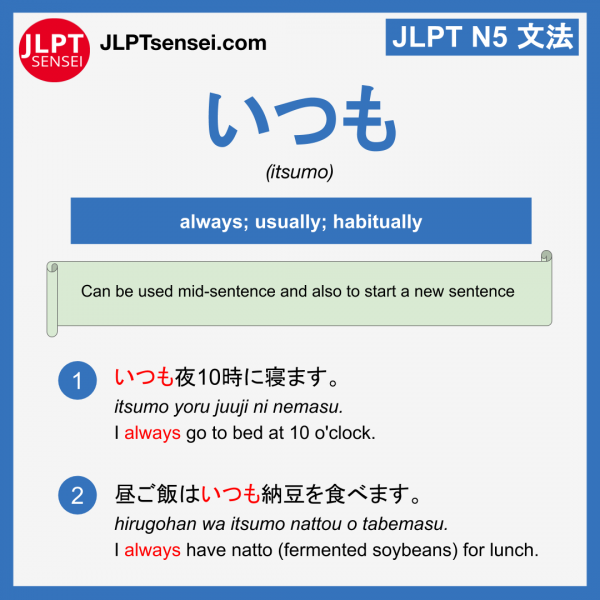 JLPT SENSEI

JLPTsensei.com

JLPT N5 文法

いつも

(itsumo)

always; usually; habitually

Can be used mid-sentence and also to start a new sentence

1 いつも夜10時に寝ます。
itsumo yoru juuji ni nemasu.
I always go to bed at 10 o'clock.

2 昼ご飯はいつも納豆を食べます。
hirugohan wa itsumo nattou o tabemasu.
I always have natto (fermented soybeans) for lunch.